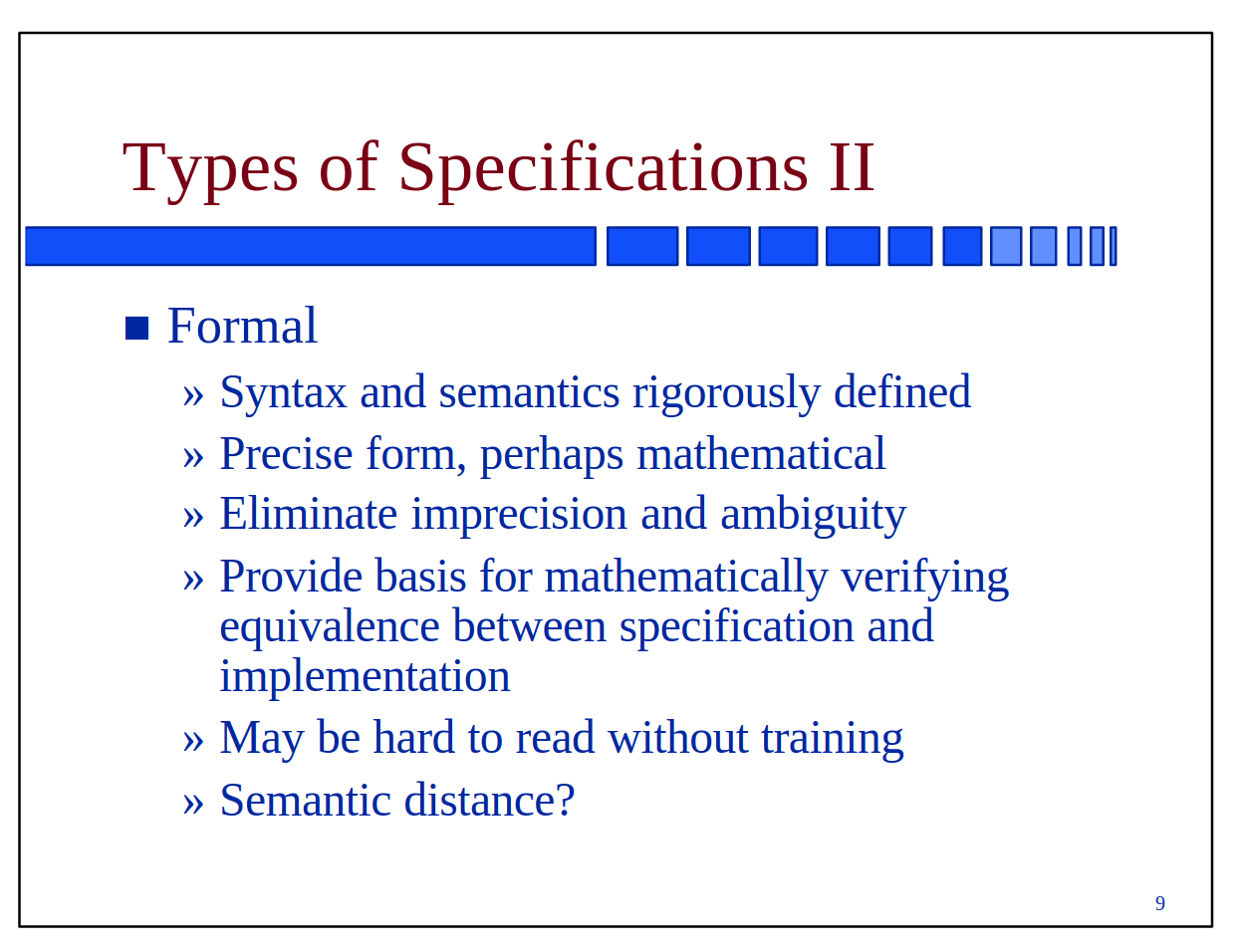 Types of Specifications II

■ Formal

» Syntax and semantics rigorously defined

» Precise form, perhaps mathematical

» Eliminate imprecision and ambiguity

» Provide basis for mathematically verifying equivalence between specification and implementation

» May be hard to read without training

» Semantic distance?

9